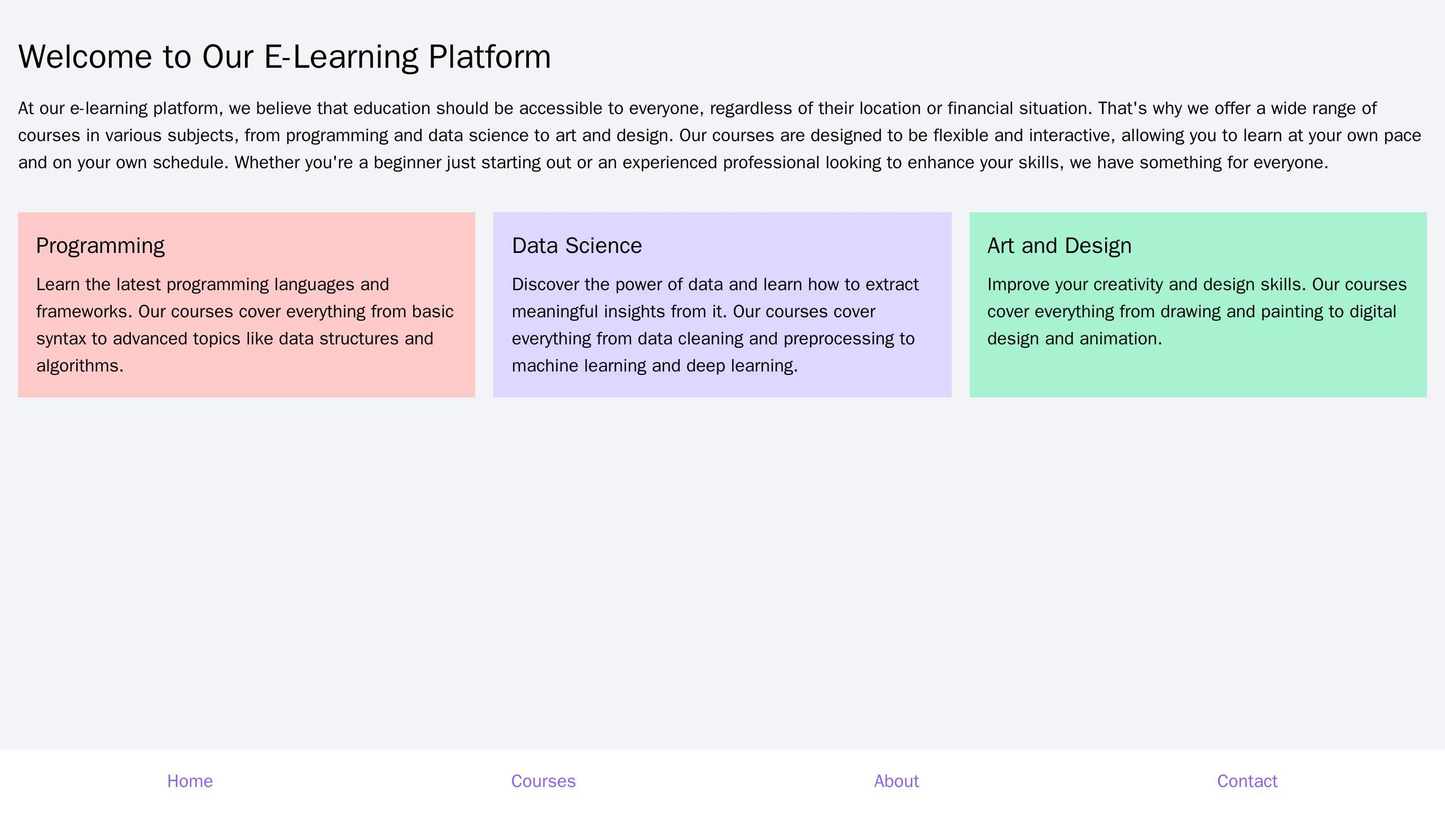 Welcome to Our E-Learning Platform

At our e-learning platform, we believe that education should be accessible to everyone, regardless of their location or financial situation. That's why we offer a wide range of courses in various subjects, from programming and data science to art and design. Our courses are designed to be flexible and interactive, allowing you to learn at your own pace and on your own schedule. Whether you're a beginner just starting out or an experienced professional looking to enhance your skills, we have something for everyone.

Programming

Learn the latest programming languages and frameworks. Our courses cover everything from basic syntax to advanced topics like data structures and algorithms.

Data Science

Discover the power of data and learn how to extract meaningful insights from it. Our courses cover everything from data cleaning and preprocessing to machine learning and deep learning.

Art and Design

Improve your creativity and design skills. Our courses cover everything from drawing and painting to digital design and animation.

Home

Courses

About

Contact